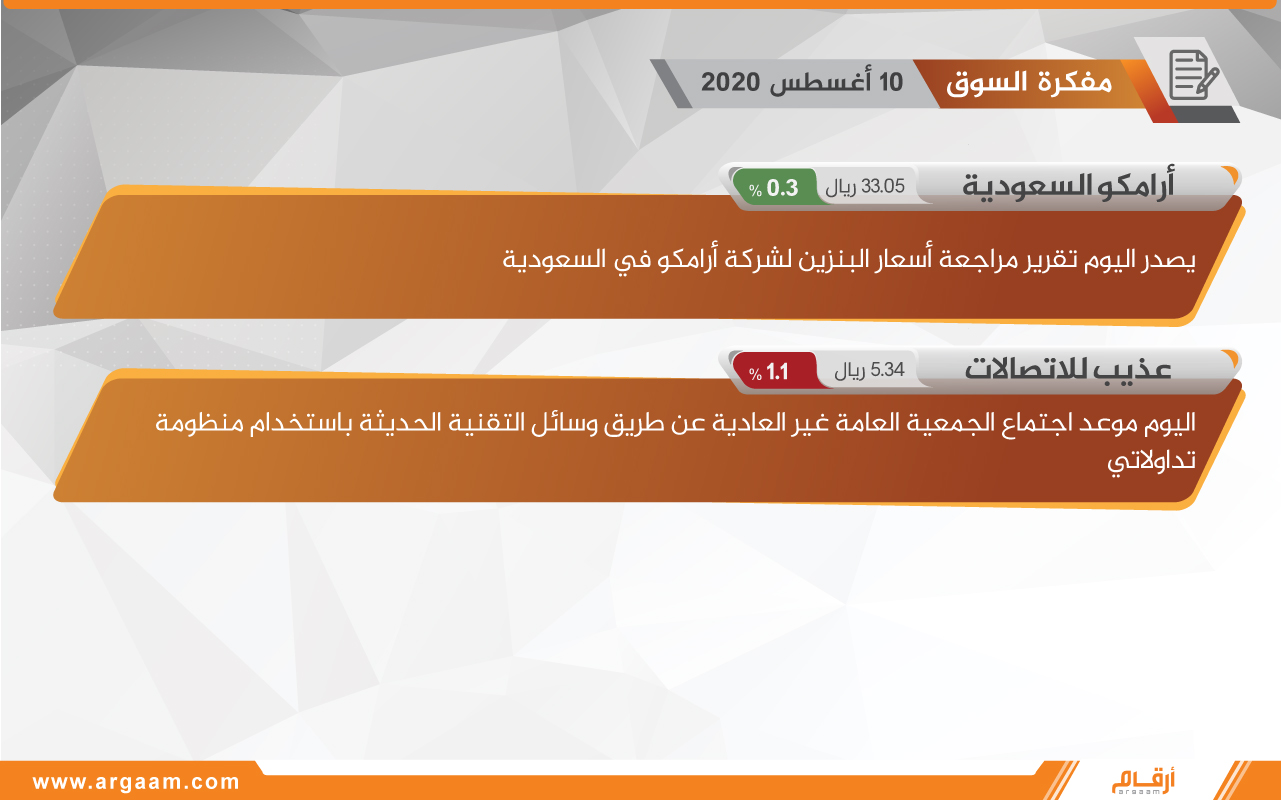 مفكرة السوق
10 أغسطس 2020

أرامكو السعودية
33.05 ريال
0.3 %

يصدر اليوم تقرير مراجعة أسعار البنزين لشركة أرامكو في السعودية

عذيب للاتصالات
5.34 ريال
1.1 %

اليوم موعد اجتماع الجمعية العامة غير العادية عن طريق وسائل التقنية الحديثة باستخدام منظومة تداولاتي

www.argaam.com
أرقام
argaam